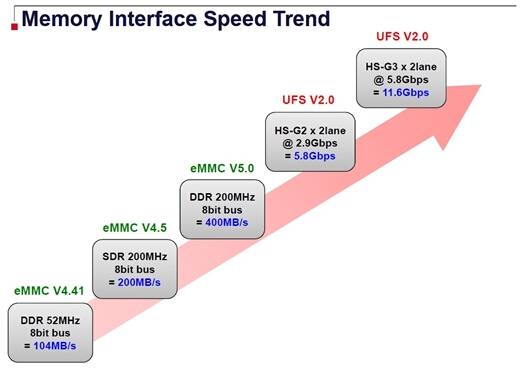 Memory Interface Speed Trend

eMMC V4.41

DDR 52MHz
8bit bus
= 104MB/s

eMMC V4.5

SDR 200MHz
8bit bus
= 200MB/s

eMMC V5.0

DDR 200MHz
8bit bus
= 400MB/s

UFS V2.0

HS-G2 x 2lane
@ 2.9Gbps
= 5.8Gbps

UFS V2.0

HS-G3 x 2lane
@ 5.8Gbps
= 11.6Gbps